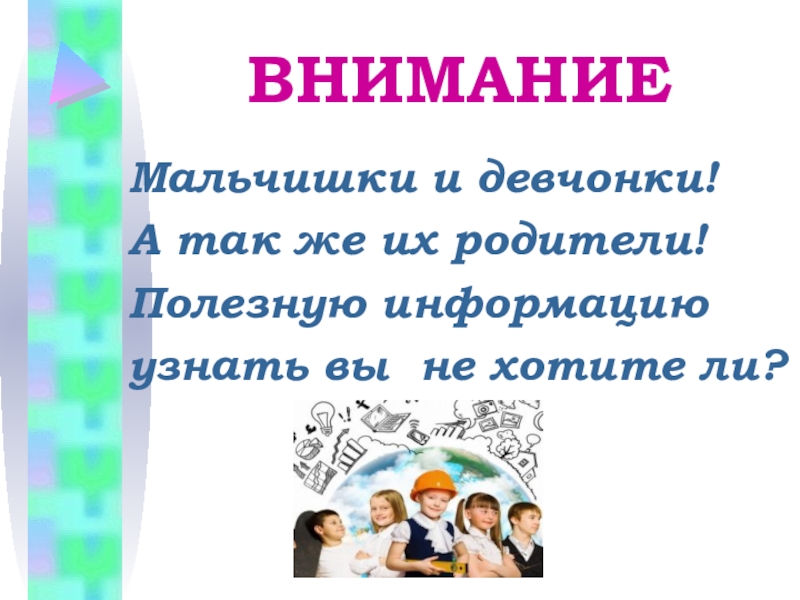 ВНИМАНИЕ

Мальчишки и девчонки!
А так же их родители!
Полезную информацию
узнать вы не хотите ли?